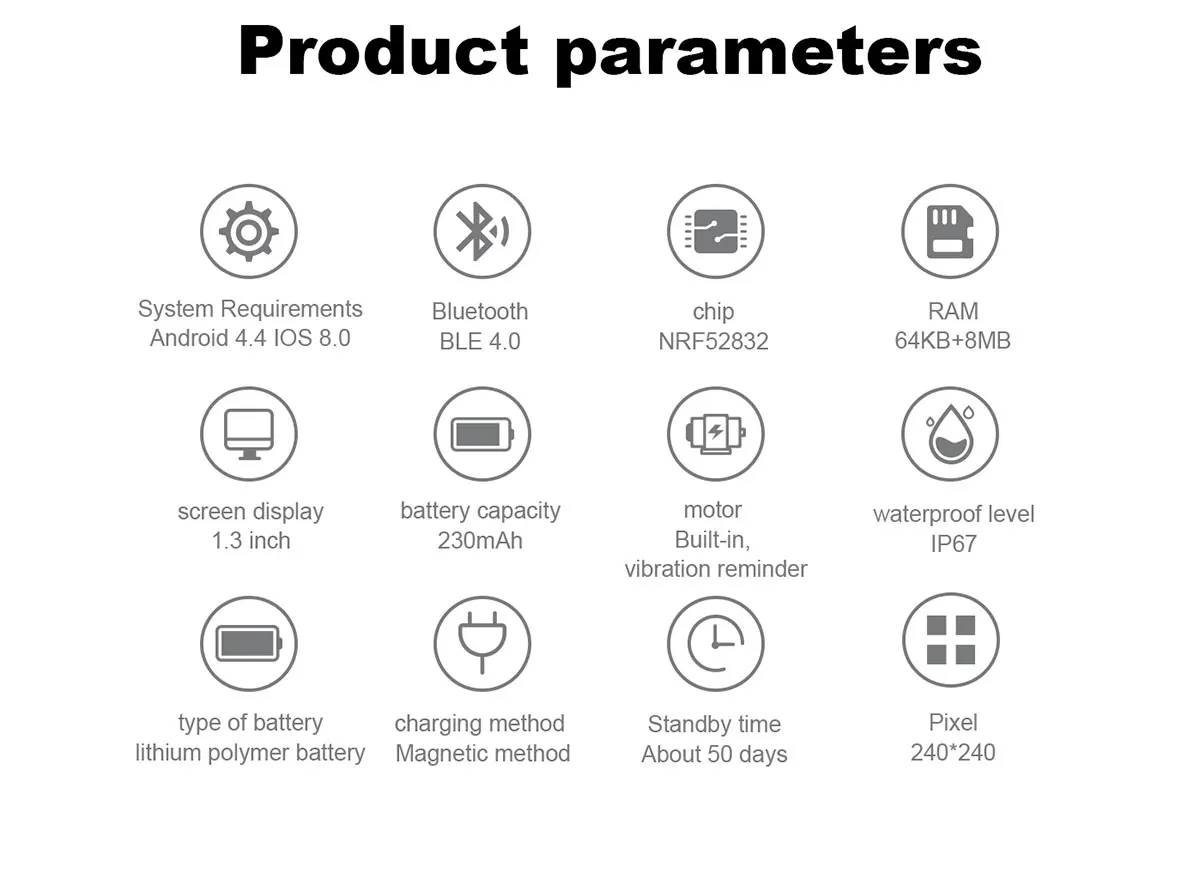 Product parameters

System Requirements
Android 4.4 IOS 8.0

Bluetooth
BLE 4.0

chip
NRF52832

RAM
64KB+8MB

screen display
1.3 inch

battery capacity
230mAh

motor
Built-in,
vibration reminder

waterproof level
IP67

type of battery
lithium polymer battery

charging method
Magnetic method

Standby time
About 50 days

Pixel
240*240